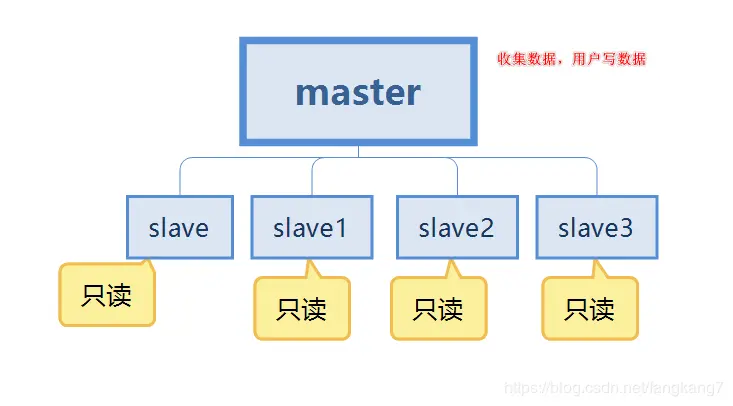 master

收集数据，用户写数据

slave

slave1

slave2

slave3

只读

只读

只读

只读

https://blog.csdn.net/langkang7